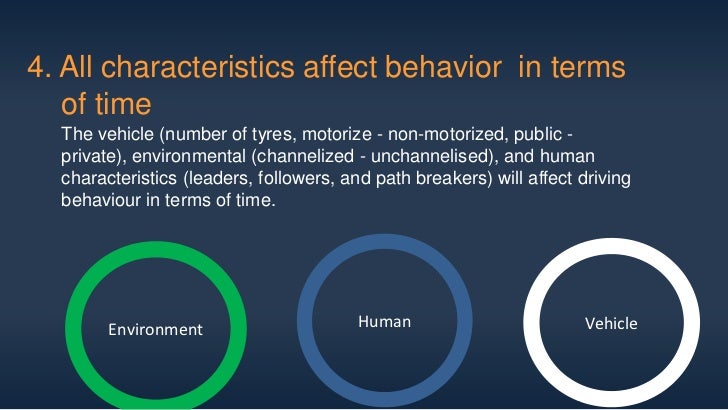 4. All characteristics affect behavior in terms of time

The vehicle (number of tyres, motorize - non-motorized, public - private), environmental (channelized - unchannelised), and human characteristics (leaders, followers, and path breakers) will affect driving behaviour in terms of time.

Environment

Human

Vehicle